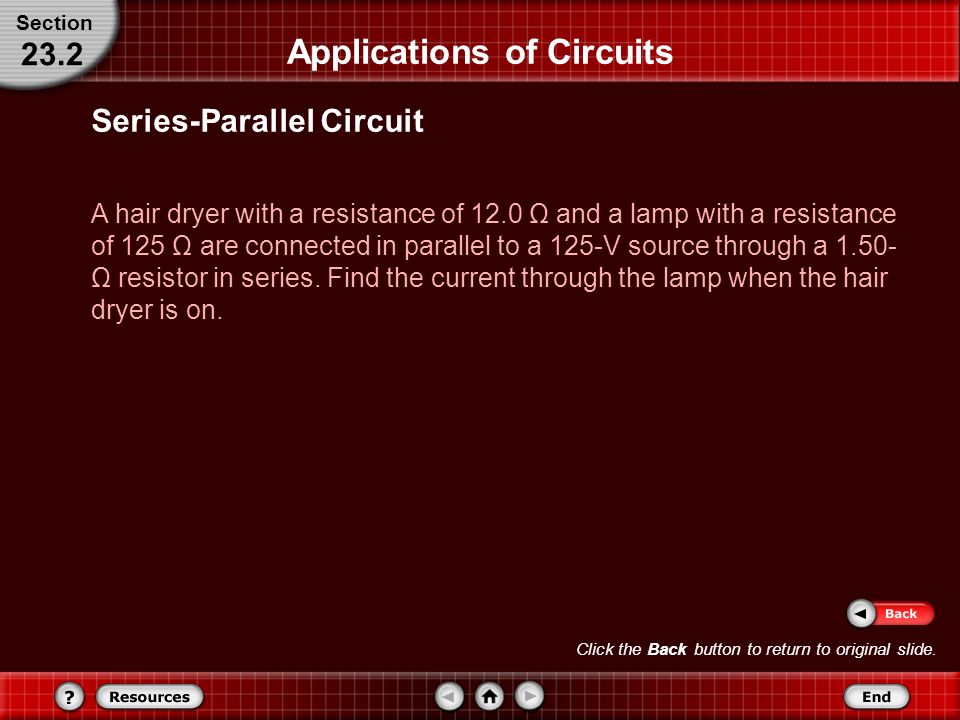 Section
23.2

Applications of Circuits

Series-Parallel Circuit

A hair dryer with a resistance of 12.0 Ω and a lamp with a resistance of 125 Ω are connected in parallel to a 125-V source through a 1.50-Ω resistor in series. Find the current through the lamp when the hair dryer is on.

Back

Click the Back button to return to original slide.

?
Resources
End